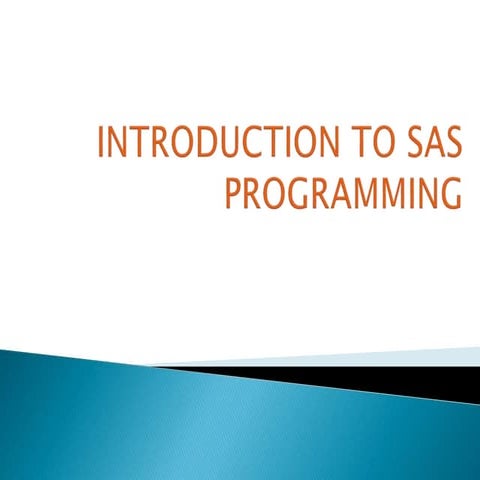 INTRODUCTION TO SAS PROGRAMMING